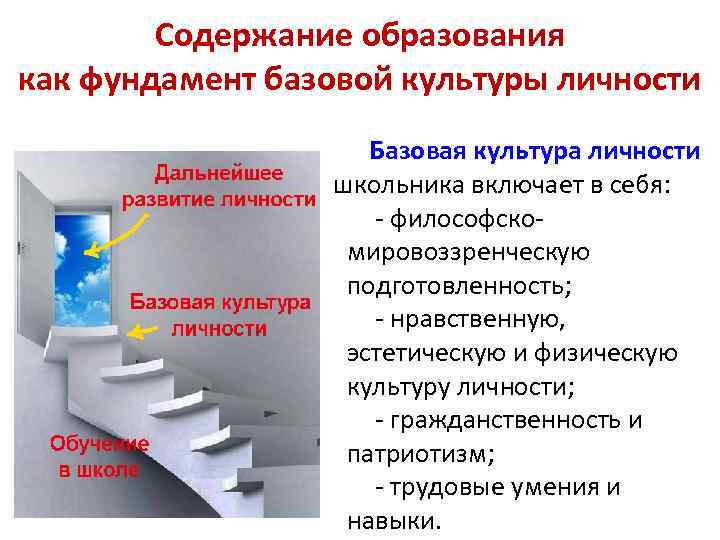 Содержание образования как фундамент базовой культуры личности

Дальнейшее развитие личности

Базовая культура личности

Обучение в школе

Базовая культура личности школьника включает в себя:
- философско-мировоззренческую подготовленность;
- нравственную, эстетическую и физическую культуру личности;
- гражданственность и патриотизм;
- трудовые умения и навыки.